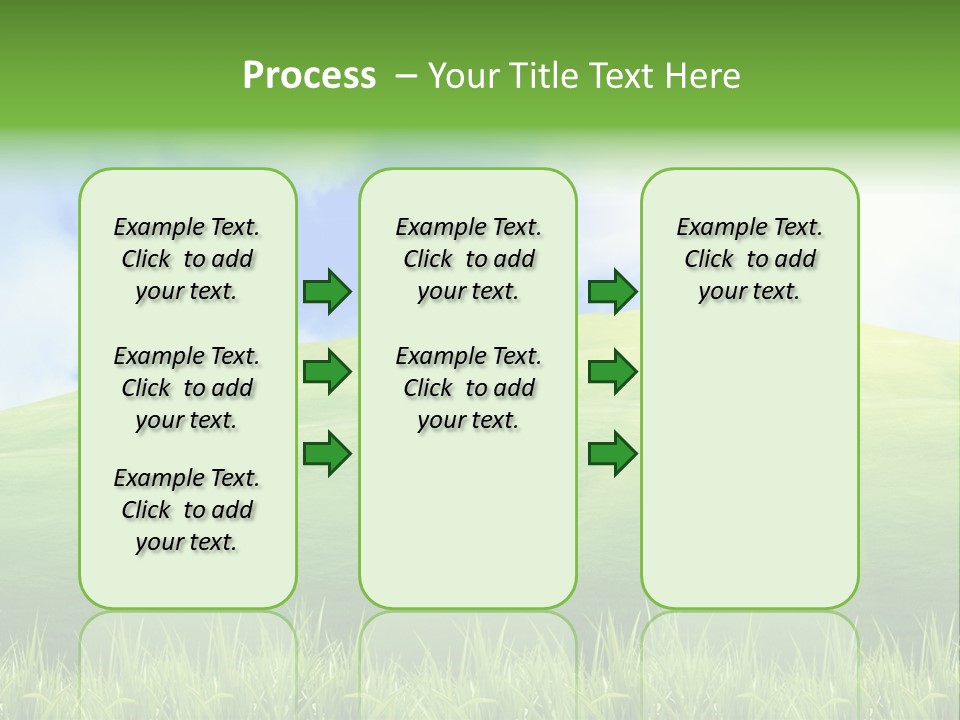 Process – Your Title Text Here

Example Text. Click to add your text.

Example Text. Click to add your text.

Example Text. Click to add your text.

Example Text. Click to add your text.

Example Text. Click to add your text.

Example Text. Click to add your text.